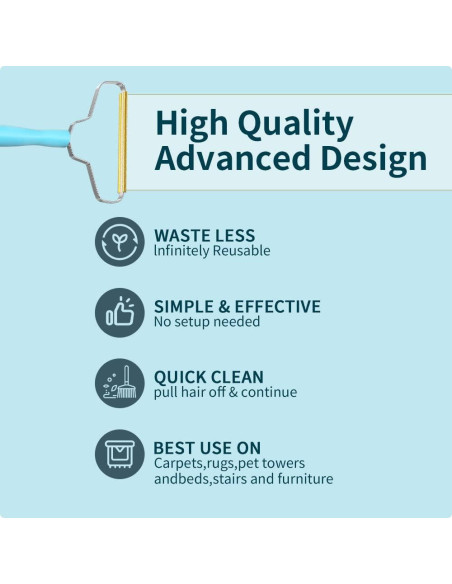 High Quality Advanced Design

WASTE LESS
lnfinitely Reusable

SIMPLE & EFFECTIVE
No setup needed

QUICK CLEAN
pull hair off & continue

BEST USE ON
Carpets,rugs,pet towers andbeds,stairs and furniture